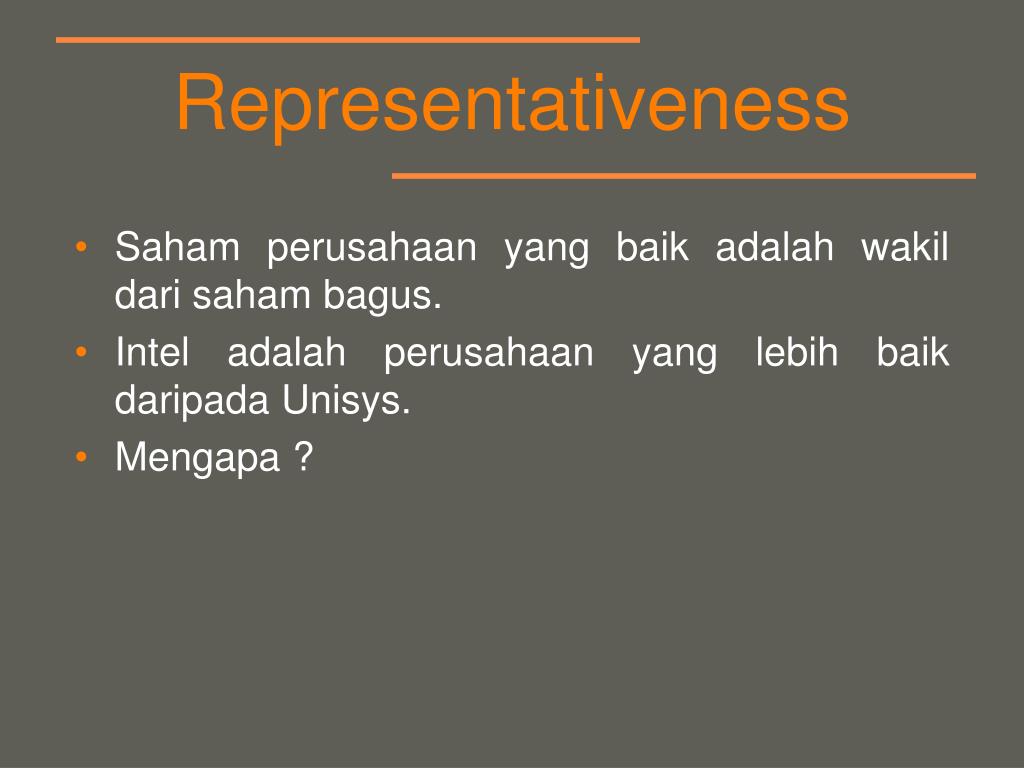 Representativeness

• Saham perusahaan yang baik adalah wakil dari saham bagus.
• Intel adalah perusahaan yang lebih baik daripada Unisys.
• Mengapa ?